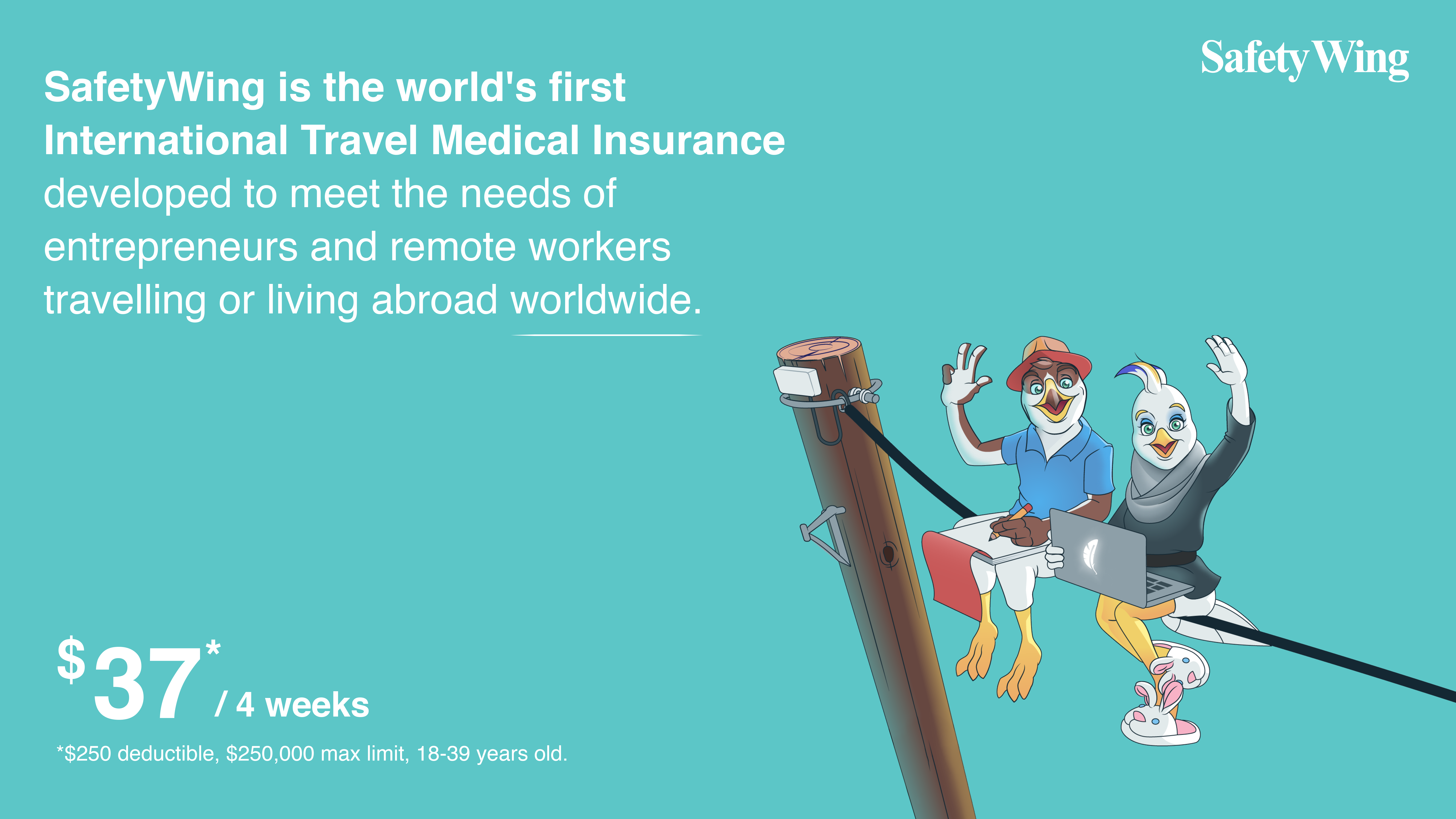 SafetyWing

SafetyWing is the world's first International Travel Medical Insurance developed to meet the needs of entrepreneurs and remote workers travelling or living abroad worldwide.

$37* / 4 weeks

*$250 deductible, $250,000 max limit, 18-39 years old.